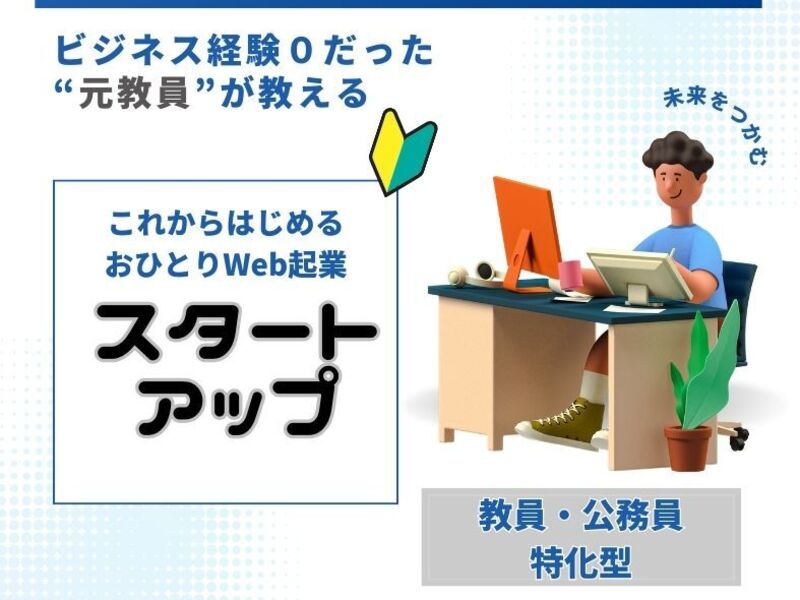 ビジネス経験０だった
“元教員”が教える

未来をつかむ

これからはじめる
おひとりWeb起業

スタート
アップ

教員・公務員
特化型